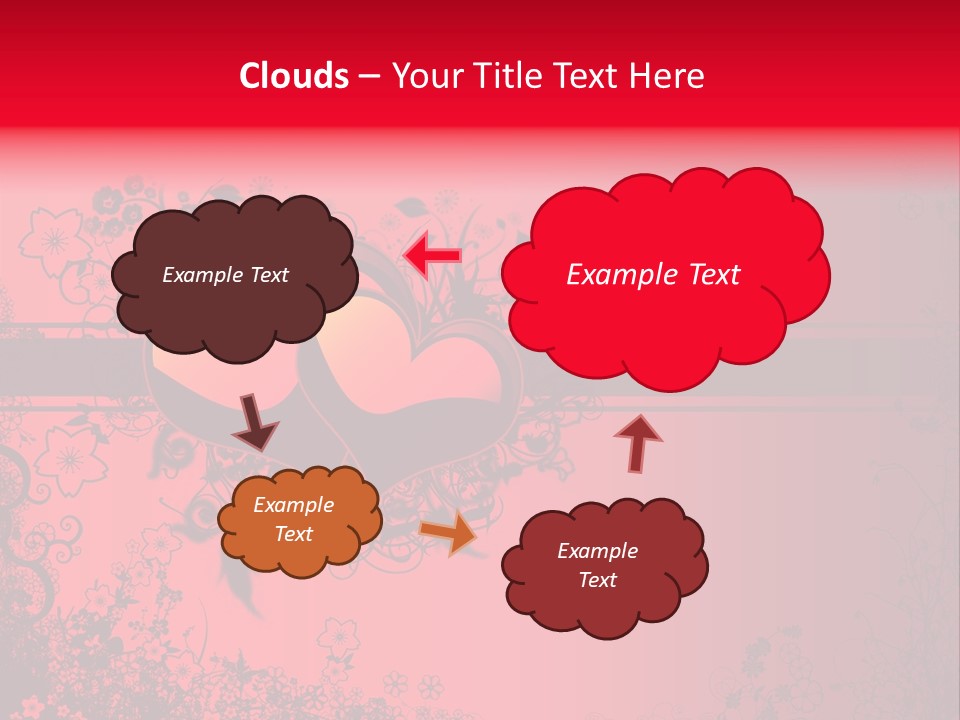 Clouds – Your Title Text Here

Example Text

Example Text

Example Text

Example Text